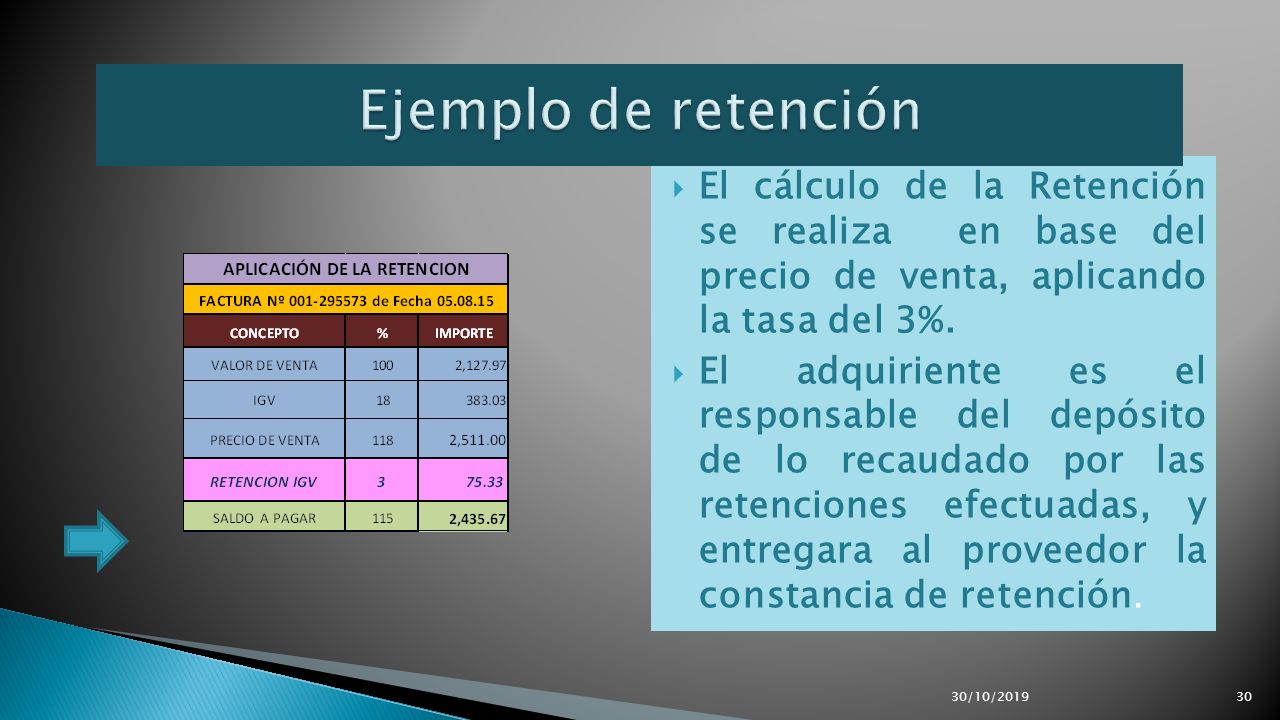 Ejemplo de retención

APLICACIÓN DE LA RETENCION

FACTURA Nº 001-295573 de Fecha 05.08.15

| CONCEPTO | % | IMPORTE |
|---|---|---|
| VALOR DE VENTA | 100 | 2,127.97 |
| IGV | 18 | 383.03 |
| PRECIO DE VENTA | 118 | 2,511.00 |
| RETENCION IGV | 3 | 75.33 |
| SALDO A PAGAR | 115 | 2,435.67 |

El cálculo de la Retención se realiza en base del precio de venta, aplicando la tasa del 3%.

El adquiriente es el responsable del depósito de lo recaudado por las retenciones efectuadas, y entregara al proveedor la constancia de retención.

30/10/2019

30